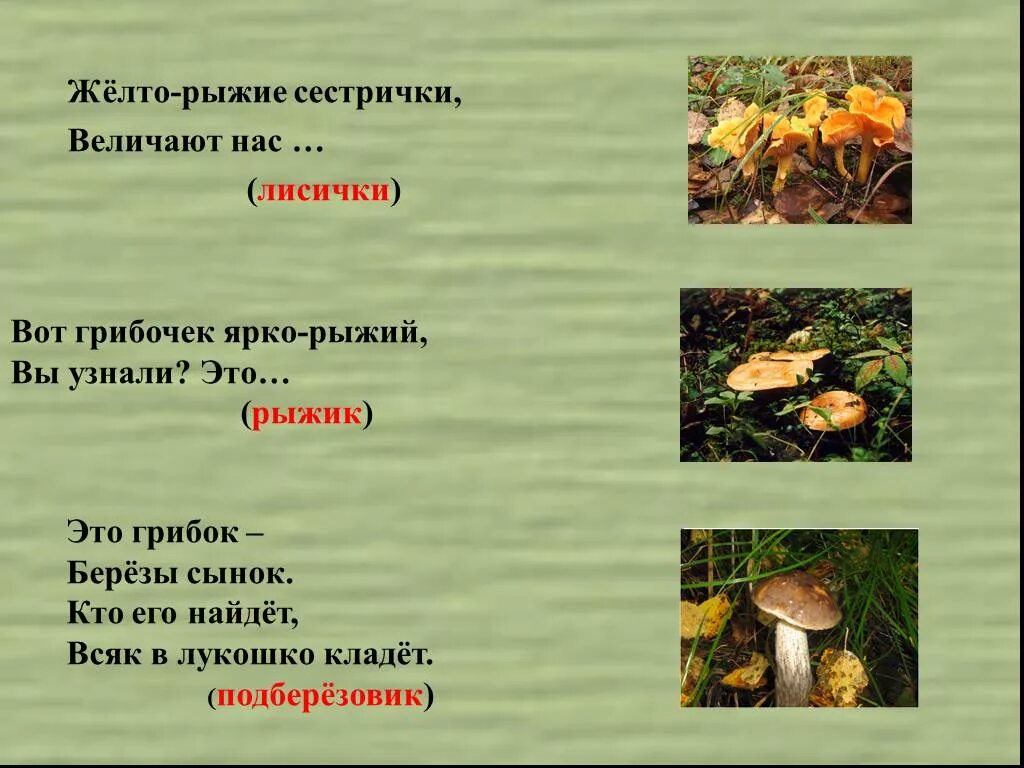 Жёлто-рыжие сестрички,
Величают нас …
(лисички)

Вот грибочек ярко-рыжий,
Вы узнали? Это…
(рыжик)

Это грибок –
Берёзы сынок.
Кто его найдёт,
Всяк в лукошко кладёт.
(подберёзовик)